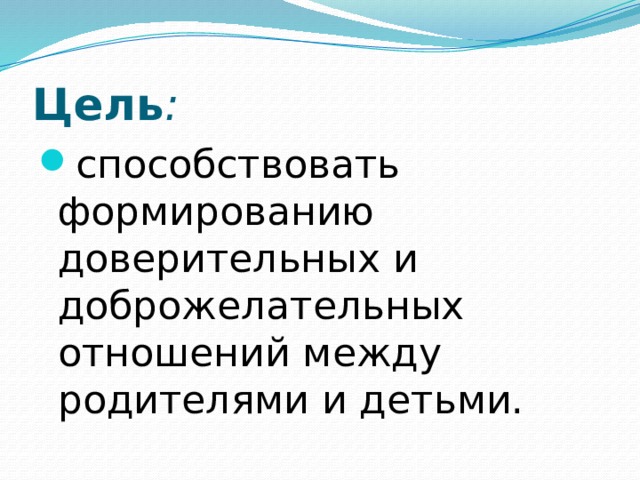 Цель:

способствовать формированию доверительных и доброжелательных отношений между родителями и детьми.